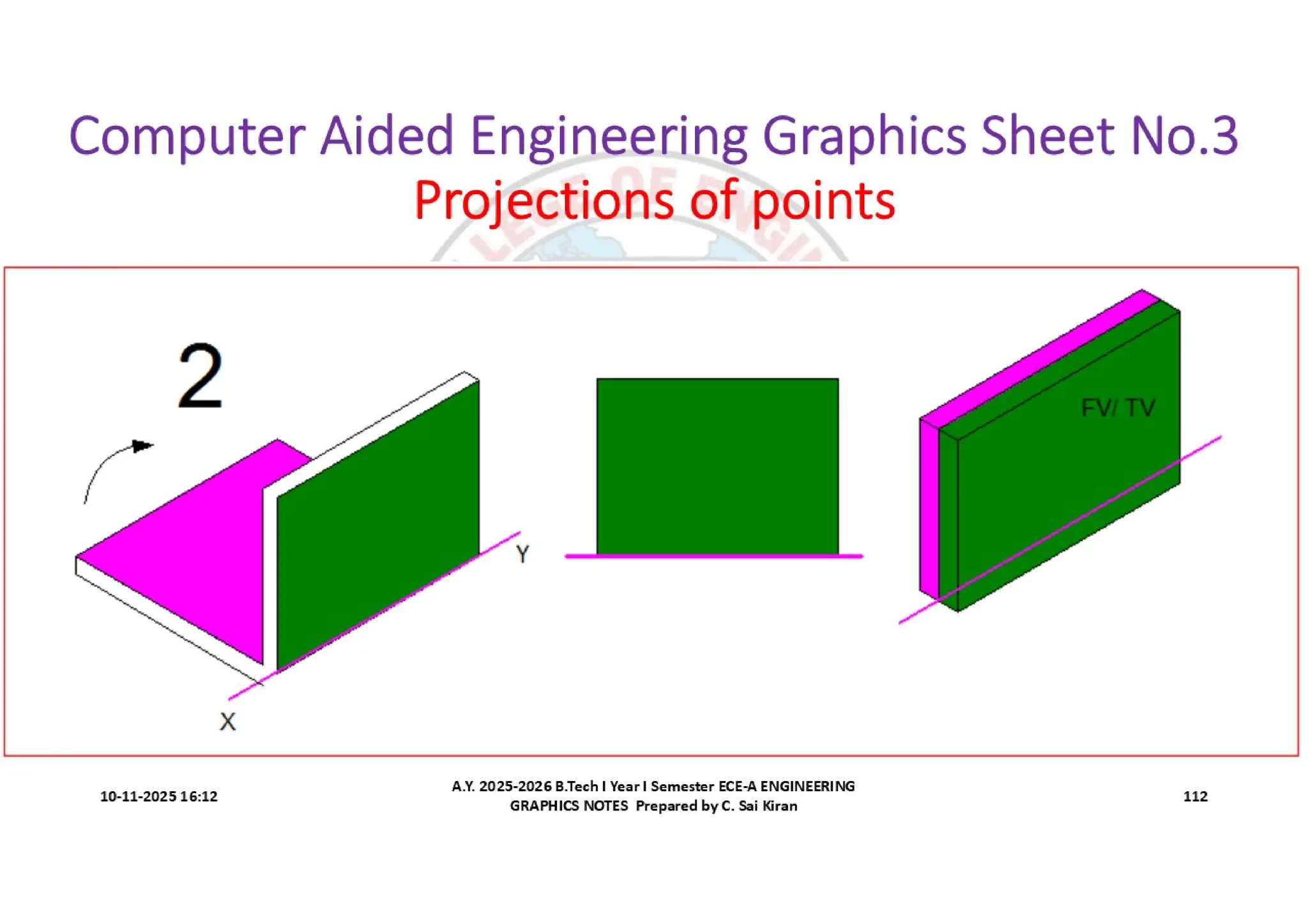 Computer Aided Engineering Graphics Sheet No.3
Projections of points

2

Y

X

FV/ TV

10-11-2025 16:12

A.Y. 2025-2026 B.Tech I Year I Semester ECE-A ENGINEERING GRAPHICS NOTES Prepared by C. Sai Kiran

112